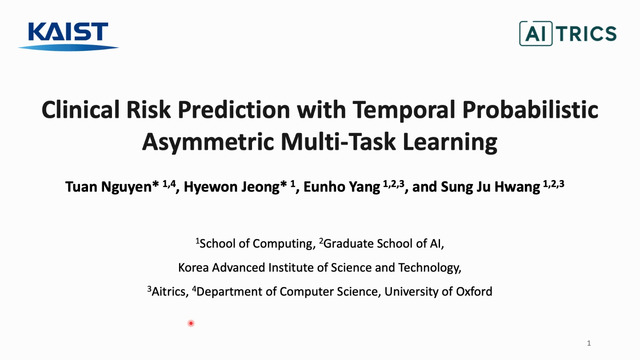 KAIST

AI TRICS

Clinical Risk Prediction with Temporal Probabilistic Asymmetric Multi-Task Learning

Tuan Nguyen* $^{1,4}$, Hyewon Jeong* $^{1}$, Eunho Yang $^{1,2,3}$, and Sung Ju Hwang $^{1,2,3}$

$^{1}$School of Computing, $^{2}$Graduate School of AI,

Korea Advanced Institute of Science and Technology,

$^{3}$Aitrics, $^{4}$Department of Computer Science, University of Oxford

1